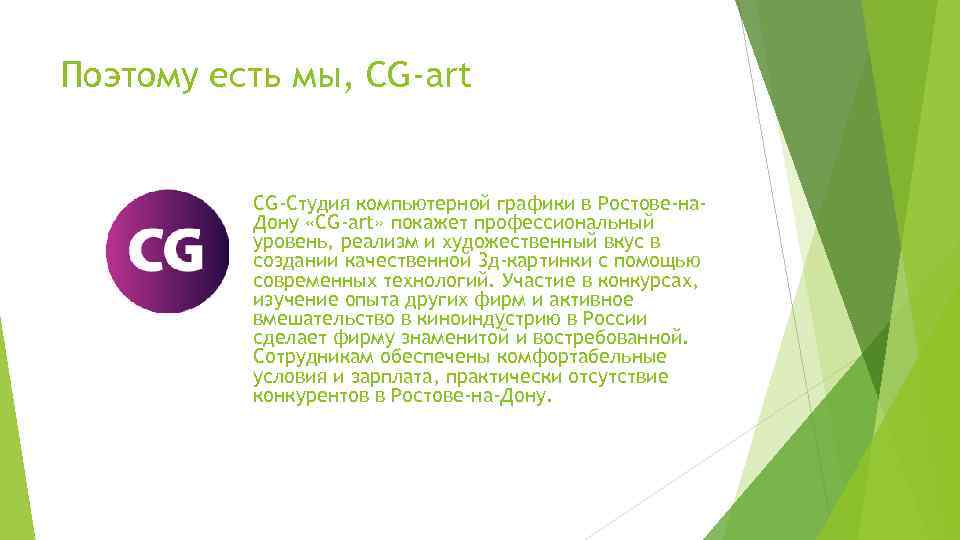 Поэтому есть мы, CG-art

CG

CG-Студия компьютерной графики в Ростове-на-Дону «CG-art» покажет профессиональный уровень, реализм и художественный вкус в создании качественной 3д-картинки с помощью современных технологий. Участие в конкурсах, изучение опыта других фирм и активное вмешательство в киноиндустрию в России сделает фирму знаменитой и востребованной. Сотрудникам обеспечены комфортабельные условия и зарплата, практически отсутствие конкурентов в Ростове-на-Дону.